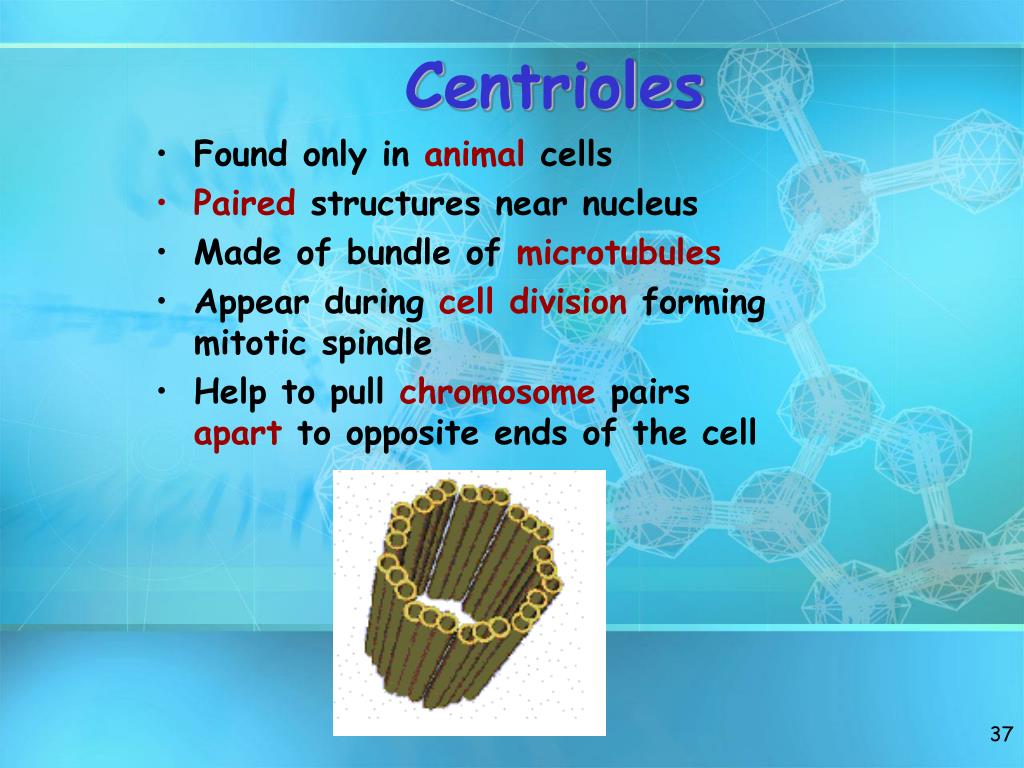 Centrioles

• Found only in animal cells
• Paired structures near nucleus
• Made of bundle of microtubules
• Appear during cell division forming mitotic spindle
• Help to pull chromosome pairs apart to opposite ends of the cell

37